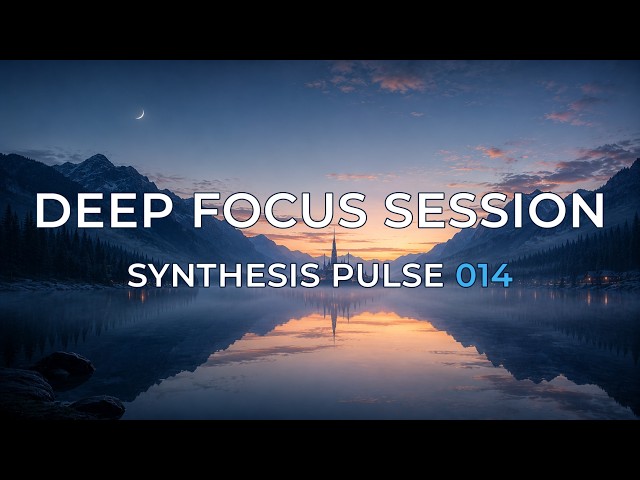 DEEP FOCUS SESSION
SYNTHESIS PULSE 014